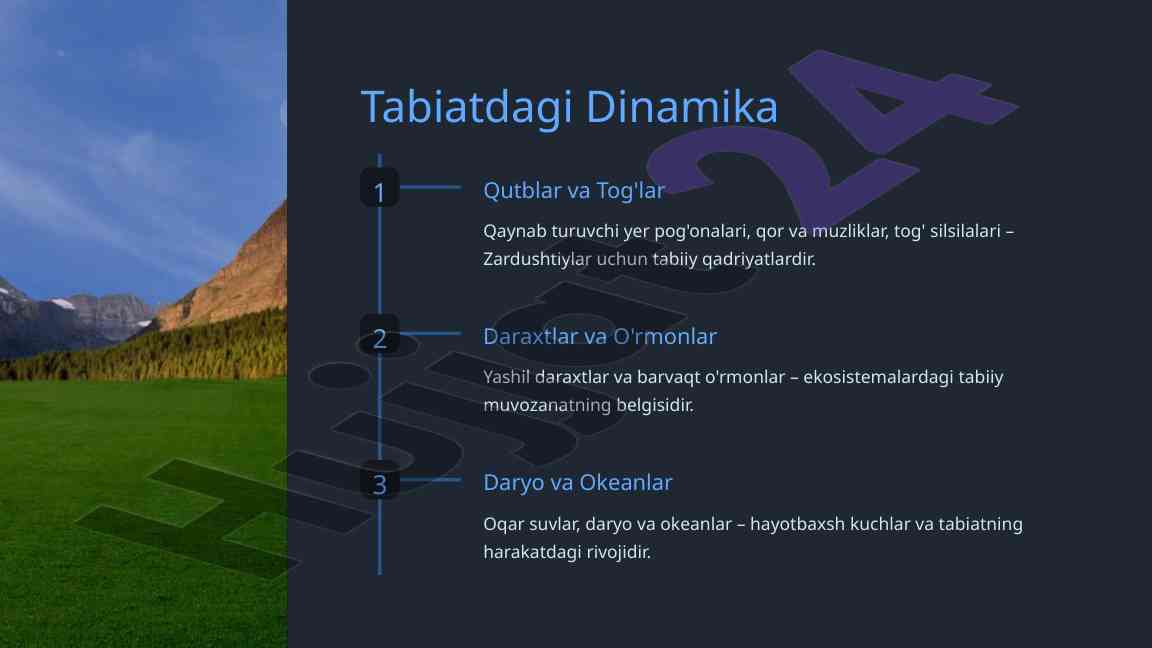 Tabiatdagi Dinamika

1

Qutblar va Tog'lar

Qaynab turuvchi yer pog'onalari, qor va muzliklar, tog' silsilalari – Zardushtiylar uchun tabiiy qadriyatlardir.

2

Daraxtlar va O'rmonlar

Yashil daraxtlar va barvaqt o'rmonlar – ekosistemalardagi tabiiy muvozanatning belgisidir.

3

Daryo va Okeanlar

Oqar suvlar, daryo va okeanlar – hayotbaxsh kuchlar va tabiatning harakatdagi rivojidir.

Hujjat24